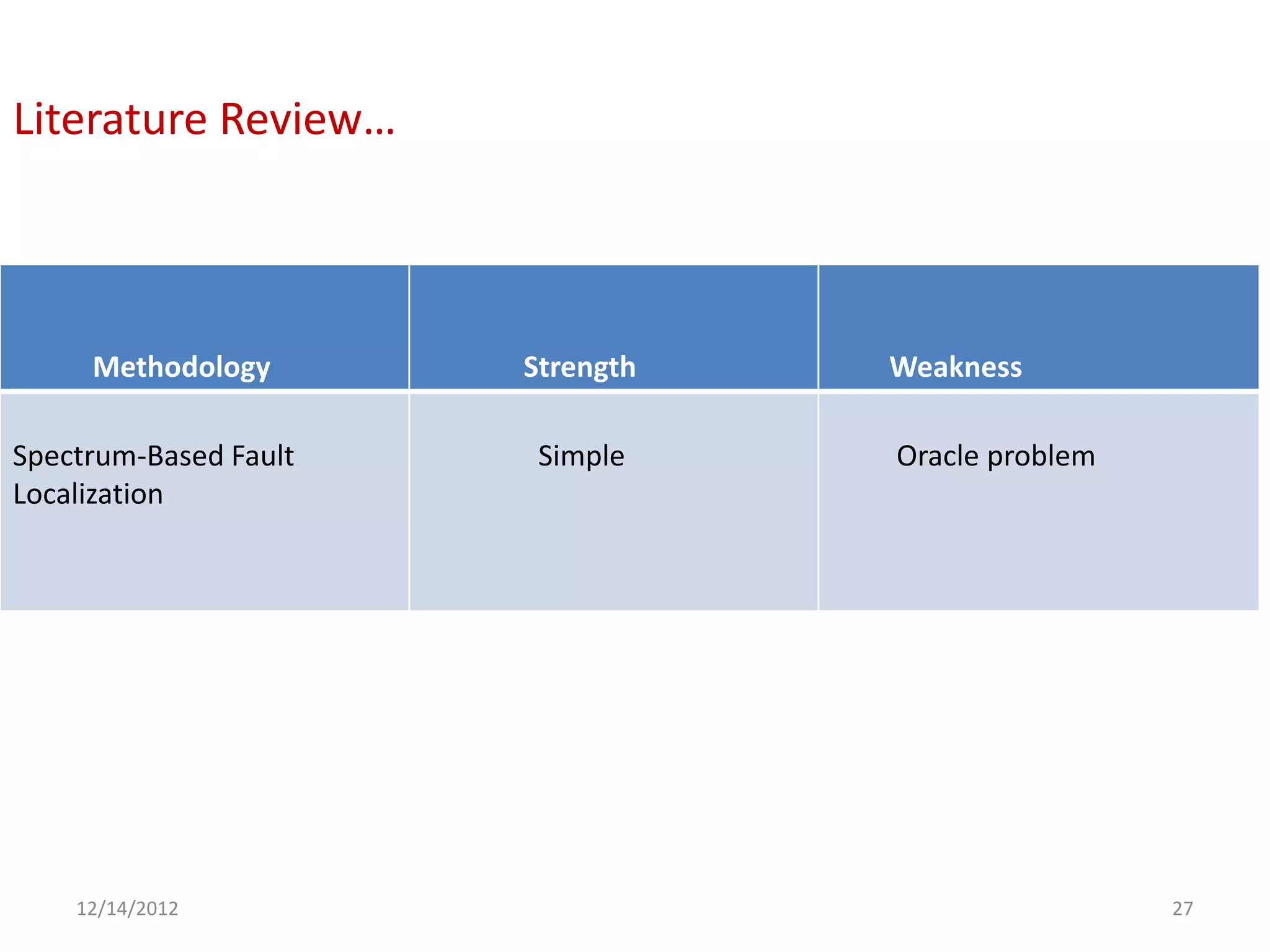 Literature Review…

| Methodology | Strength | Weakness |
|---|---|---|
| Spectrum-Based Fault Localization | Simple | Oracle problem |

12/14/2012

27